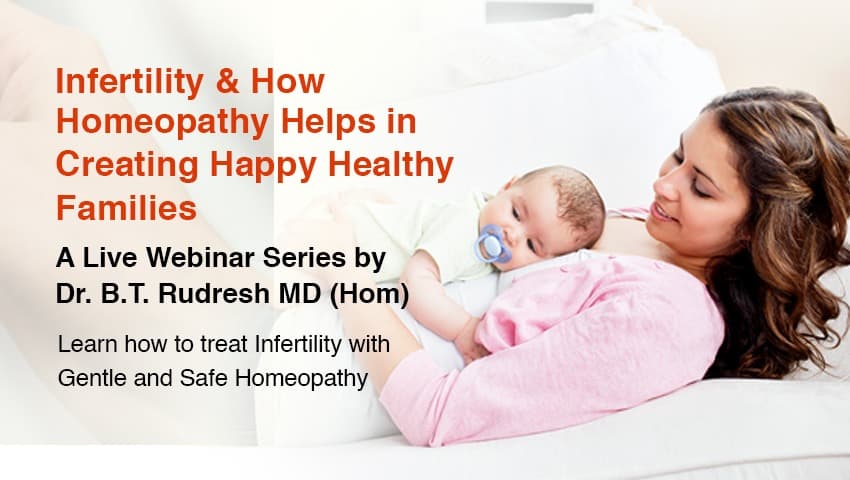 Infertility & How Homeopathy Helps in Creating Happy Healthy Families

A Live Webinar Series by Dr. B.T. Rudresh MD (Hom)

Learn how to treat Infertility with Gentle and Safe Homeopathy